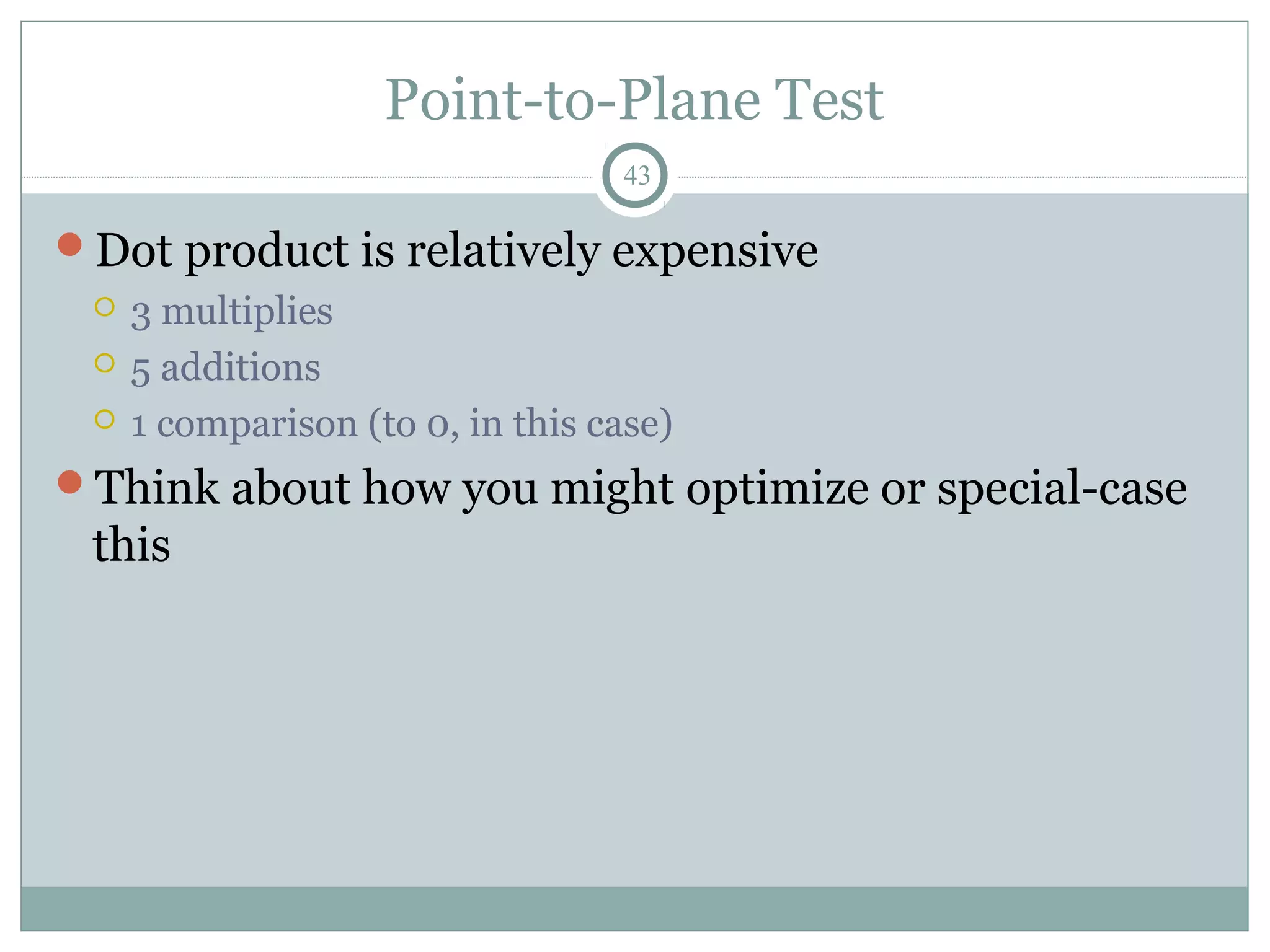 Point-to-Plane Test

43

Dot product is relatively expensive

3 multiplies

5 additions

1 comparison (to 0, in this case)

Think about how you might optimize or special-case this